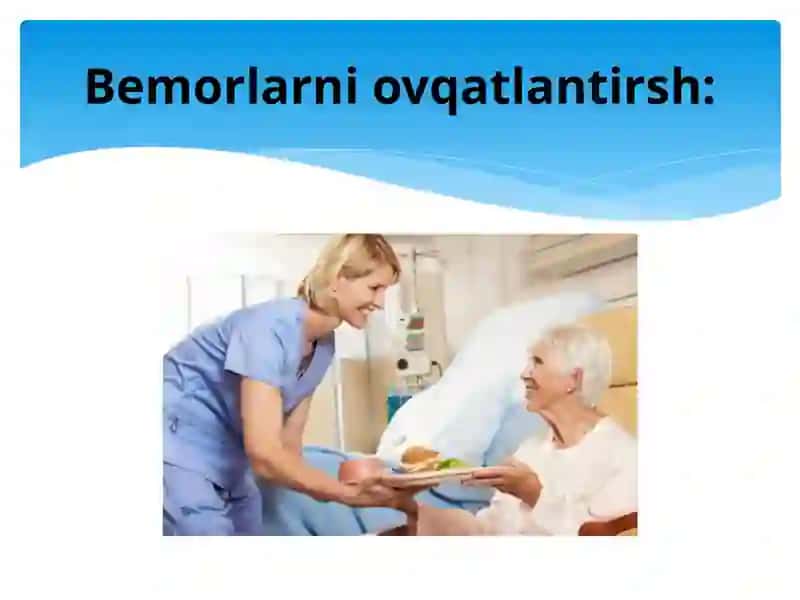 Bemorlarni ovqatlantirsh: